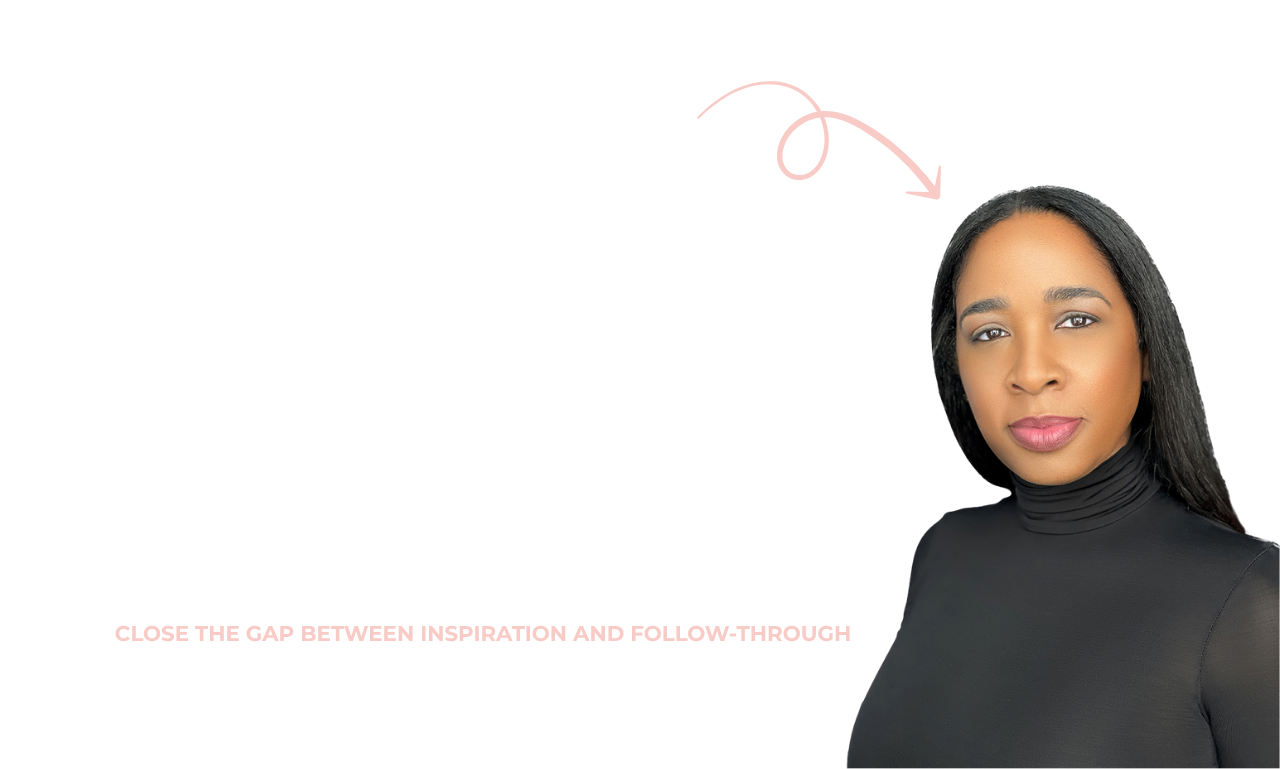 CLOSE THE GAP BETWEEN INSPIRATION AND FOLLOW-THROUGH